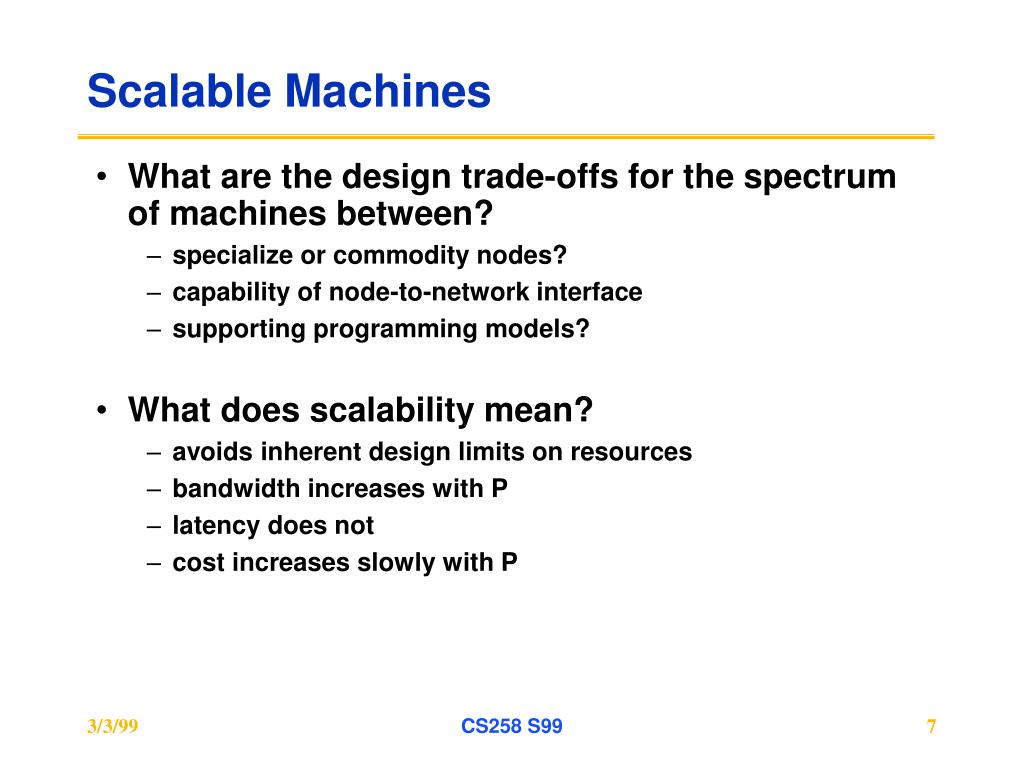 Scalable Machines

• What are the design trade-offs for the spectrum of machines between?
– specialize or commodity nodes?
– capability of node-to-network interface
– supporting programming models?

• What does scalability mean?
– avoids inherent design limits on resources
– bandwidth increases with P
– latency does not
– cost increases slowly with P

3/3/99
CS258 S99
7